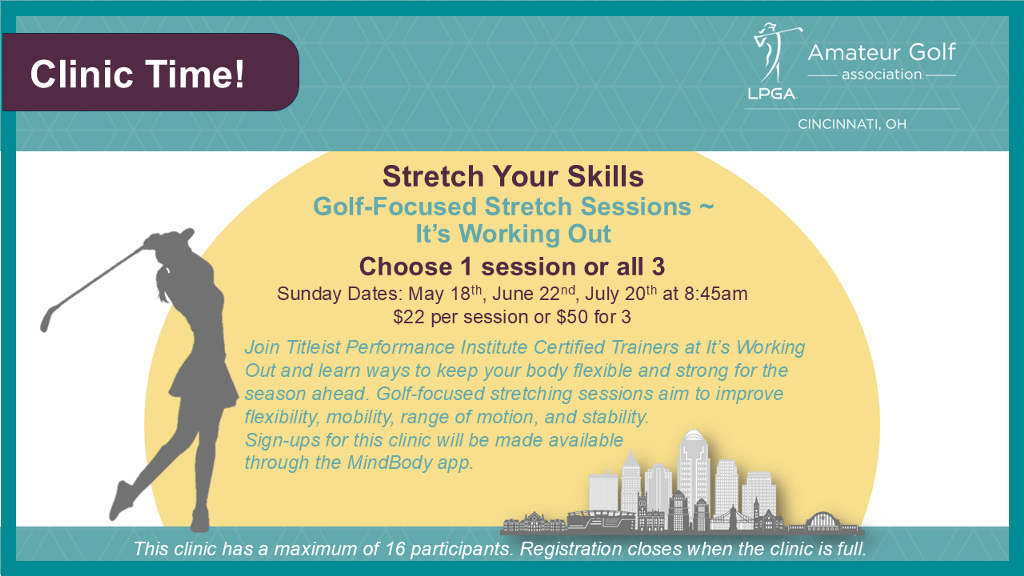 Clinic Time!

LPGA Amateur Golf association

CINCINNATI, OH

Stretch Your Skills

Golf-Focused Stretch Sessions ~ It's Working Out

Choose 1 session or all 3

Sunday Dates: May 18th, June 22nd, July 20th at 8:45am

$22 per session or $50 for 3

Join Titleist Performance Institute Certified Trainers at It's Working Out and learn ways to keep your body flexible and strong for the season ahead. Golf-focused stretching sessions aim to improve flexibility, mobility, range of motion, and stability.

Sign-ups for this clinic will be made available through the MindBody app.

This clinic has a maximum of 16 participants. Registration closes when the clinic is full.